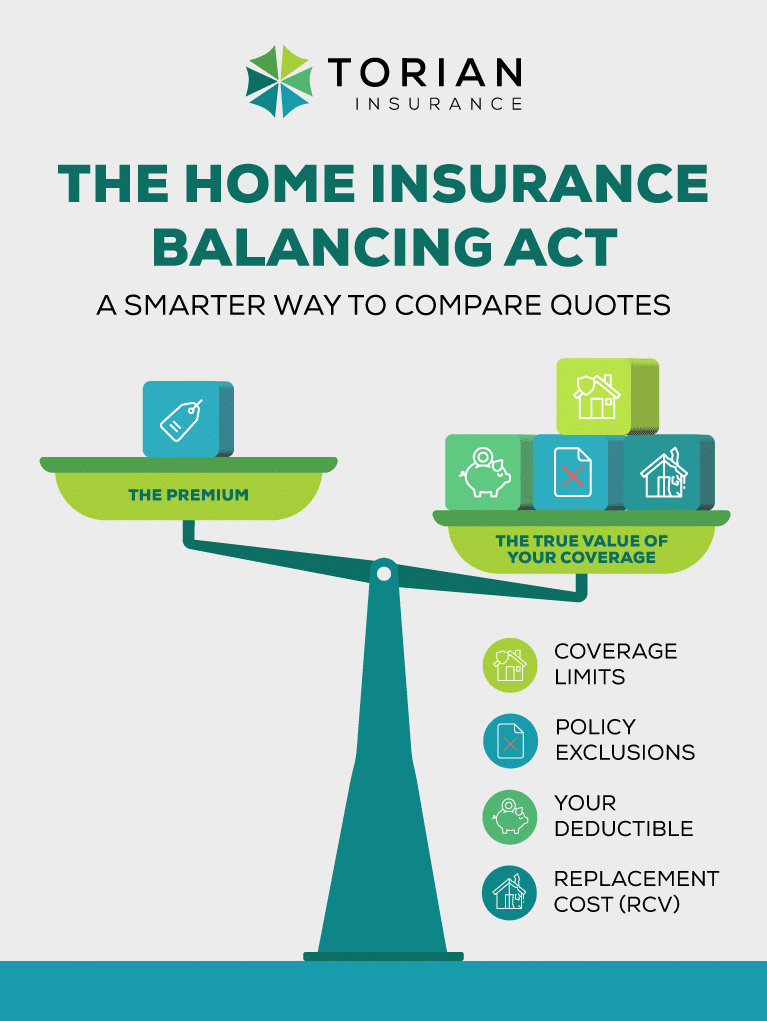 TORIAN
INSURANCE

THE HOME INSURANCE BALANCING ACT

A SMARTER WAY TO COMPARE QUOTES

THE PREMIUM

THE TRUE VALUE OF YOUR COVERAGE

COVERAGE LIMITS

POLICY EXCLUSIONS

YOUR DEDUCTIBLE

REPLACEMENT COST (RCV)